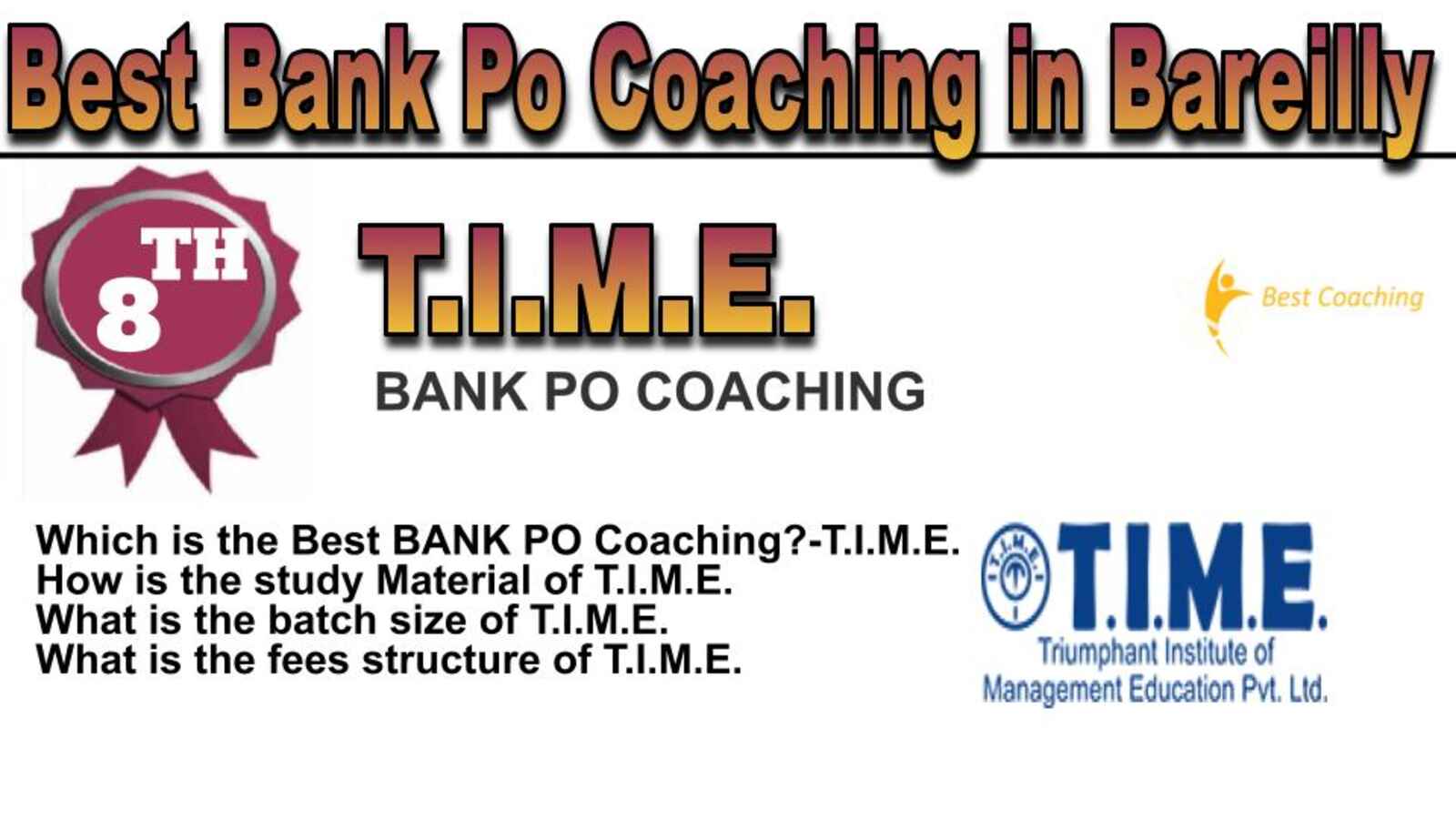 Best Bank Po Coaching in Bareilly

8TH

T.I.M.E.

BANK PO COACHING

Best Coaching

Which is the Best BANK PO Coaching?-T.I.M.E.
How is the study Material of T.I.M.E.
What is the batch size of T.I.M.E.
What is the fees structure of T.I.M.E.

T.I.M.E.
T.I.M.E.
Triumphant Institute of Management Education Pvt. Ltd.